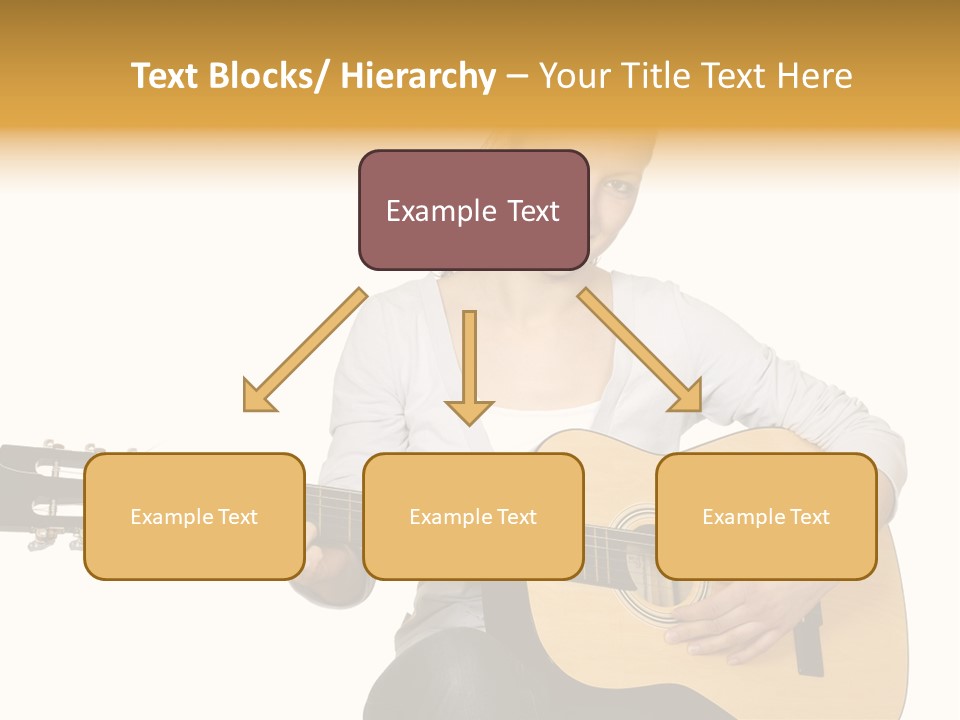 Text Blocks/ Hierarchy – Your Title Text Here

Example Text

Example Text

Example Text

Example Text